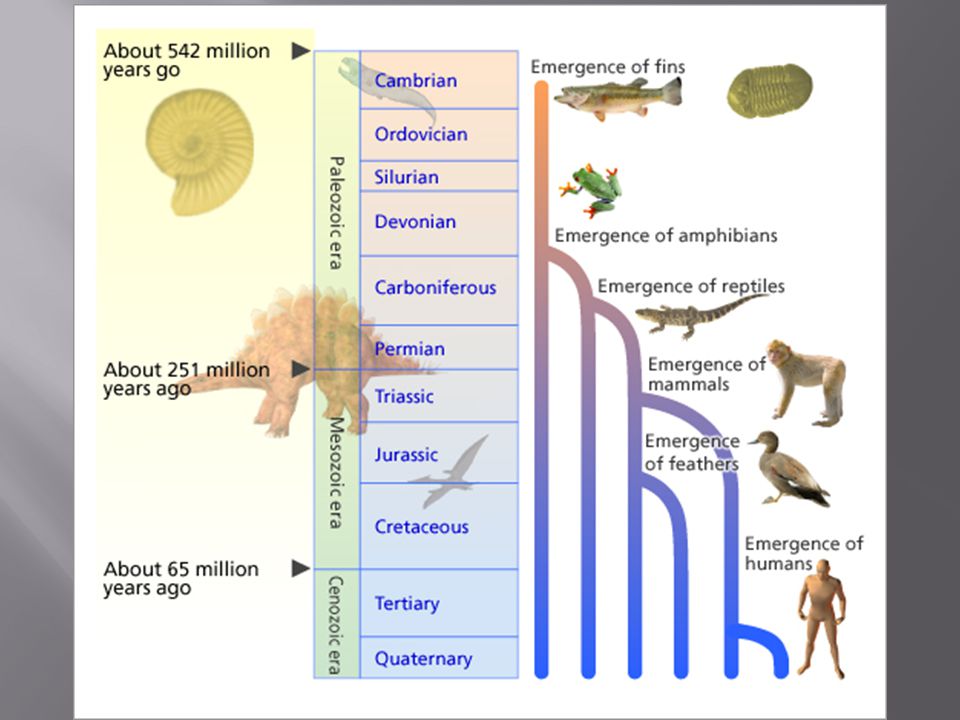 About 542 million years go

About 251 million years ago

About 65 million years ago

Paleozoic era

Mesozoic era

Cenozoic era

Cambrian

Ordovician

Silurian

Devonian

Carboniferous

Permian

Triassic

Jurassic

Cretaceous

Tertiary

Quaternary

Emergence of fins

Emergence of amphibians

Emergence of reptiles

Emergence of mammals

Emergence of feathers

Emergence of humans